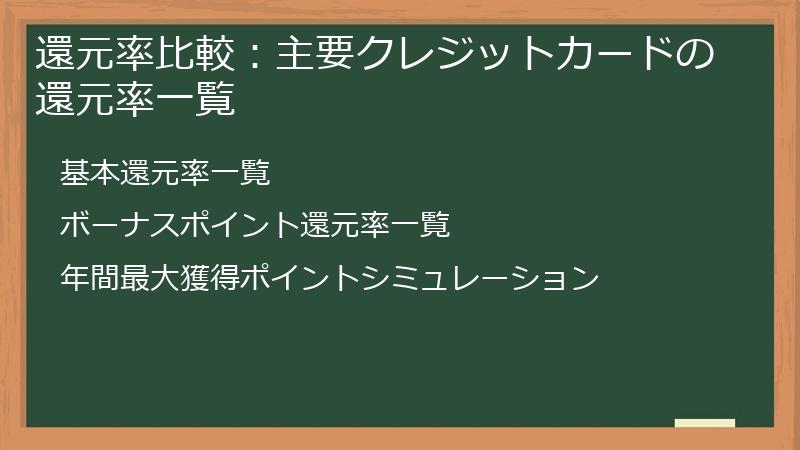 還元率比較：主要クレジットカードの還元率一覧

基本還元率一覧

ボーナスポイント還元率一覧

年間最大獲得ポイントシミュレーション